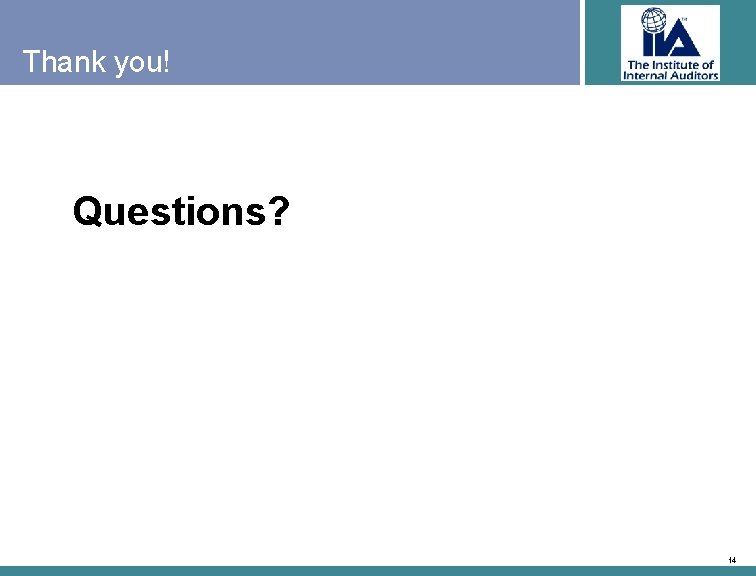 Thank you!

IIA
The Institute of Internal Auditors

Questions?

14